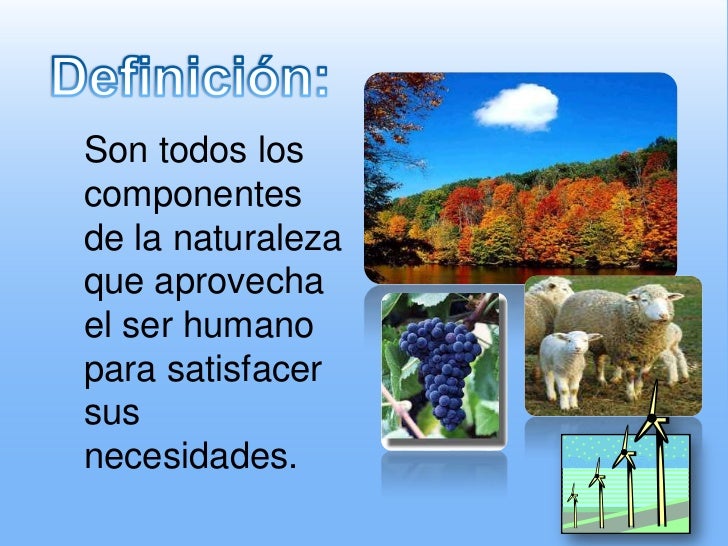 Definición:

Son todos los componentes de la naturaleza que aprovecha el ser humano para satisfacer sus necesidades.